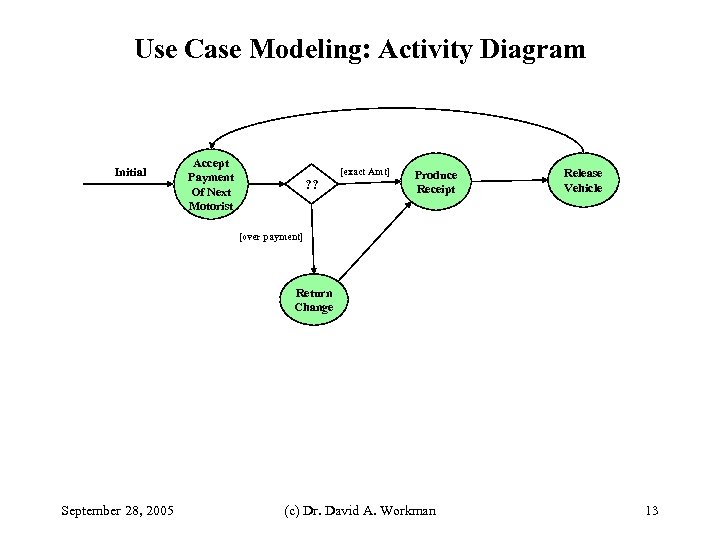 Use Case Modeling: Activity Diagram

Initial

Accept Payment Of Next Motorist

??

[exact Amt]

Produce Receipt

Release Vehicle

[over payment]

Return Change

September 28, 2005

(c) Dr. David A. Workman

13